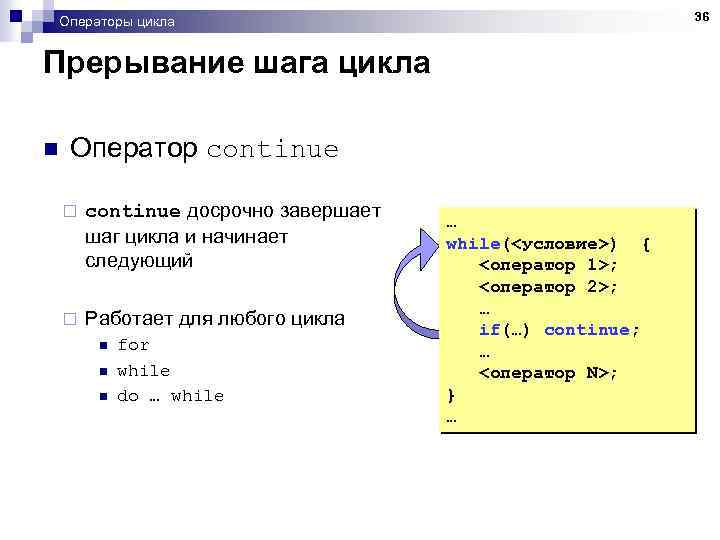 Операторы цикла

36

Прерывание шага цикла

Оператор continue

continue досрочно завершает шаг цикла и начинает следующий

Работает для любого цикла

for

while

do … while

…
while(<условие>) {
<оператор 1>;
<оператор 2>;
…
if(…) continue;
…
<оператор N>;
}
…